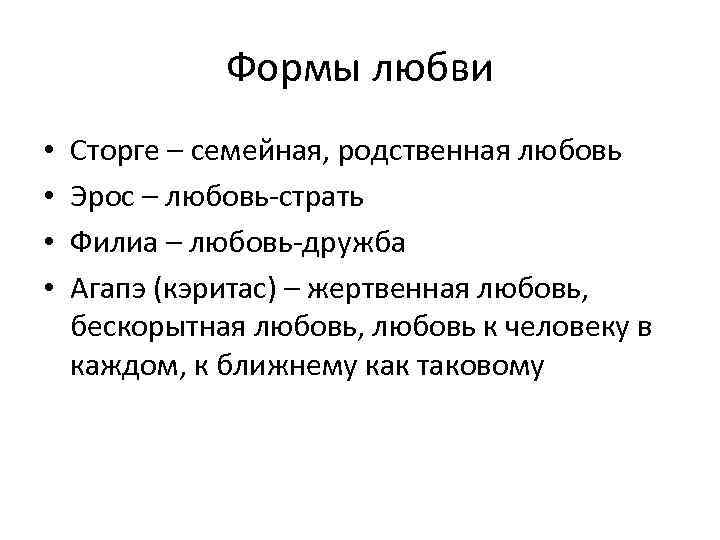 Формы любви

• Сторге – семейная, родственная любовь
• Эрос – любовь-страть
• Филиа – любовь-дружба
• Агапэ (кэритас) – жертвенная любовь, бескорытная любовь, любовь к человеку в каждом, к ближнему как таковому